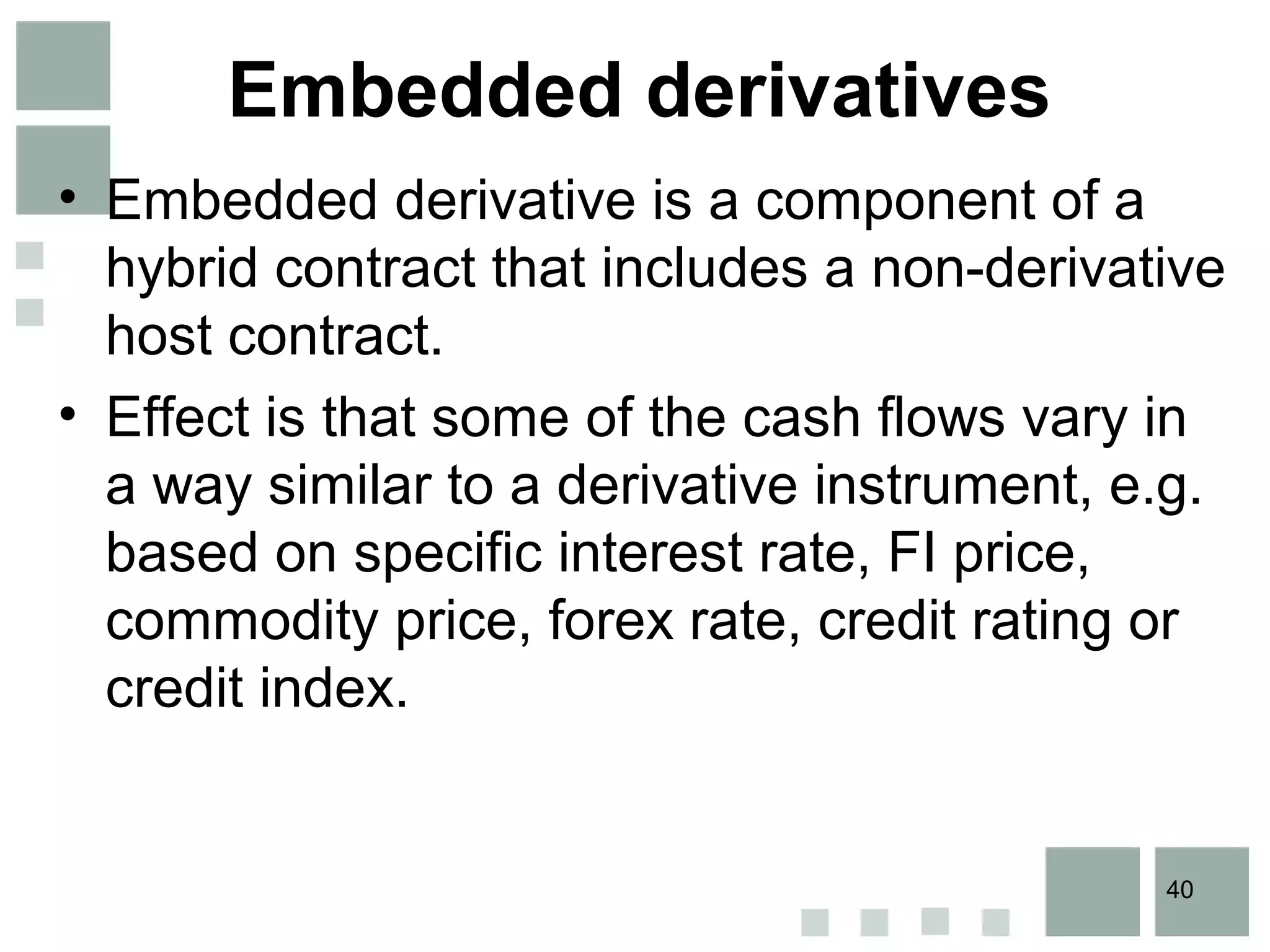 Embedded derivatives

• Embedded derivative is a component of a hybrid contract that includes a non-derivative host contract.

• Effect is that some of the cash flows vary in a way similar to a derivative instrument, e.g. based on specific interest rate, FI price, commodity price, forex rate, credit rating or credit index.

40